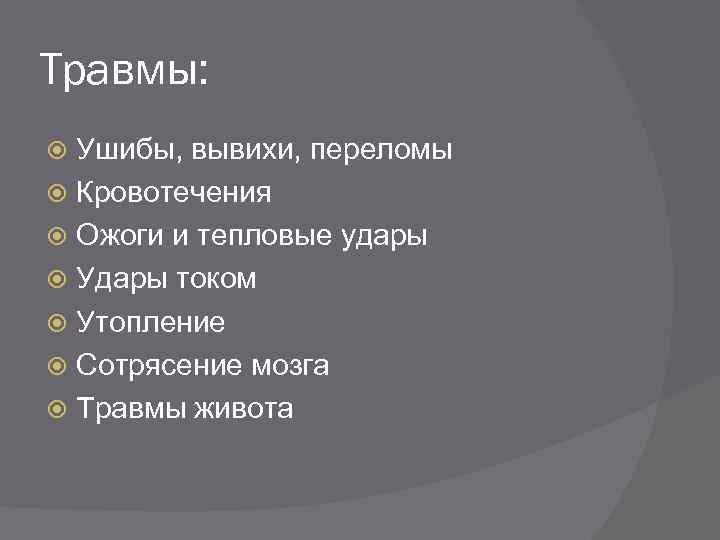 Травмы:

Ушибы, вывихи, переломы
Кровотечения
Ожоги и тепловые удары
Удары током
Утопление
Сотрясение мозга
Травмы живота